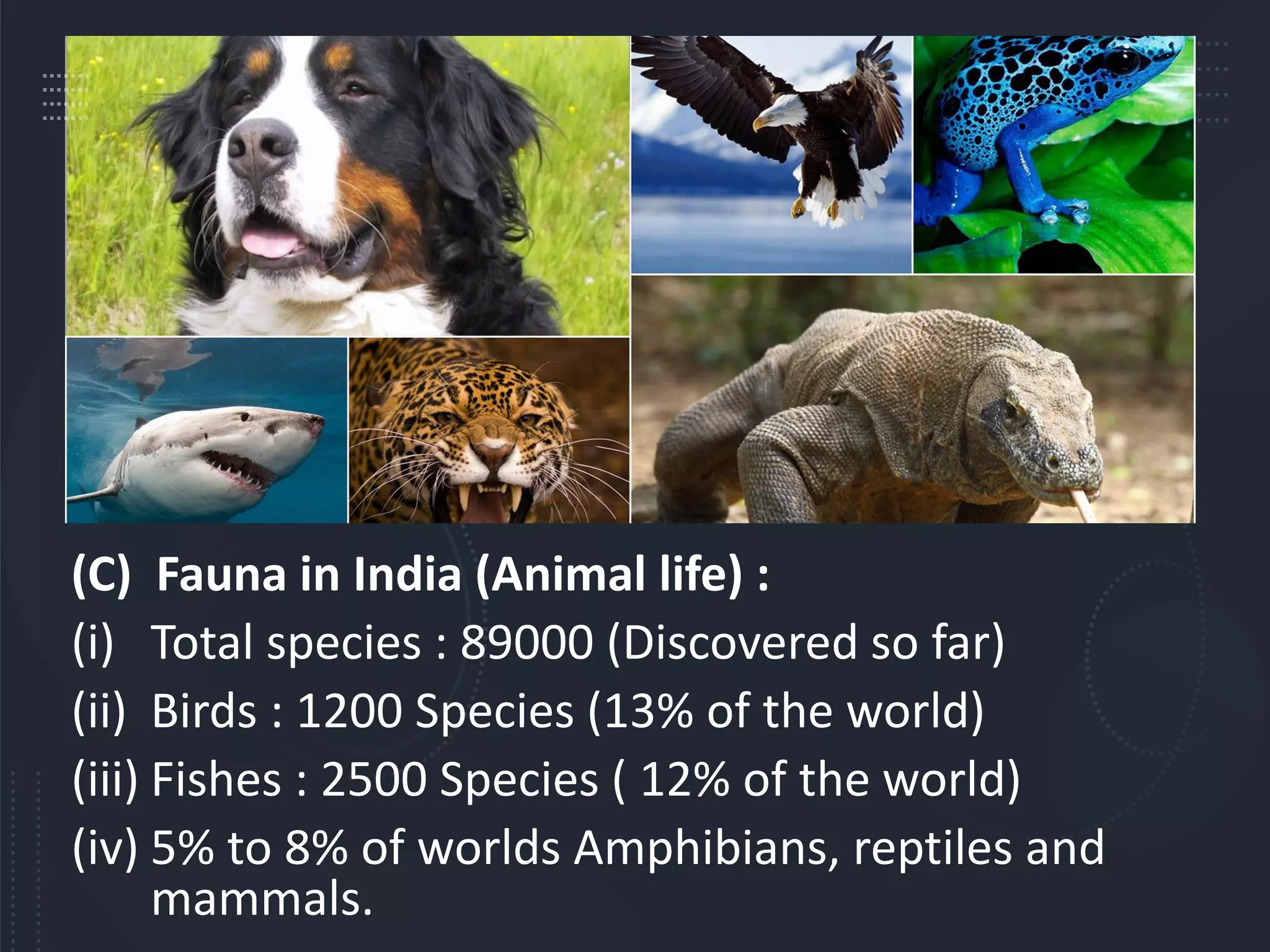 (C) Fauna in India (Animal life) :

(i) Total species : 89000 (Discovered so far)

(ii) Birds : 1200 Species (13% of the world)

(iii) Fishes : 2500 Species ( 12% of the world)

(iv) 5% to 8% of worlds Amphibians, reptiles and mammals.